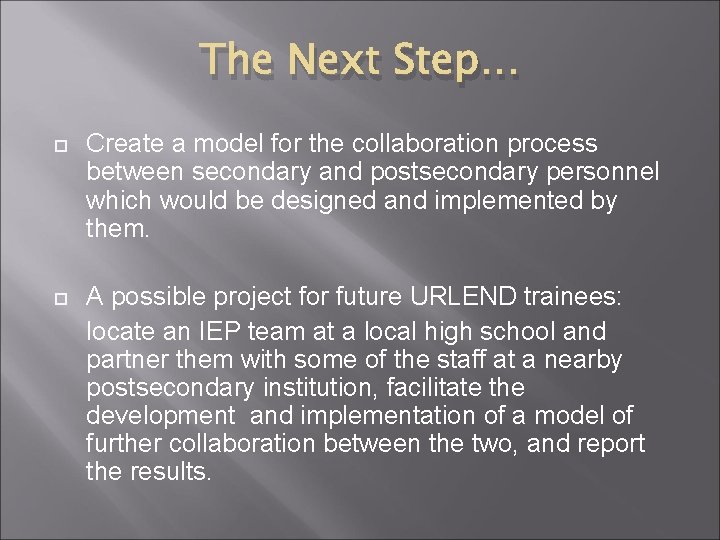 The Next Step…

Create a model for the collaboration process between secondary and postsecondary personnel which would be designed and implemented by them.

A possible project for future URLEND trainees:

locate an IEP team at a local high school and partner them with some of the staff at a nearby postsecondary institution, facilitate the development and implementation of a model of further collaboration between the two, and report the results.